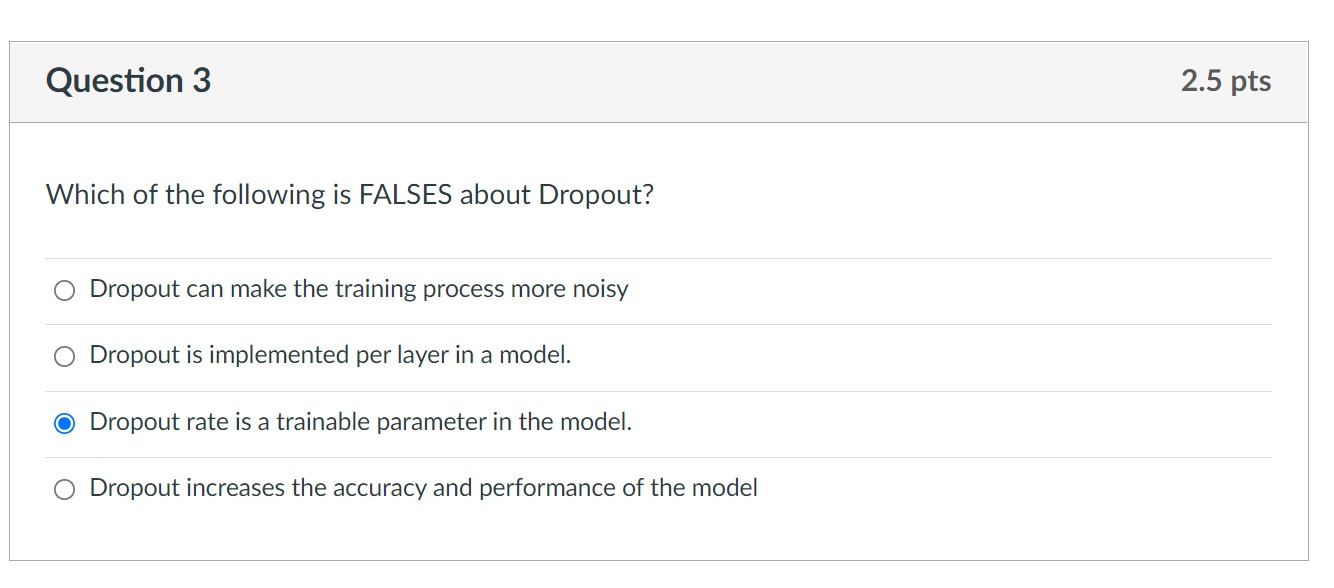 Question 3

2.5 pts

Which of the following is FALSES about Dropout?

Dropout can make the training process more noisy

Dropout is implemented per layer in a model.

Dropout rate is a trainable parameter in the model.

Dropout increases the accuracy and performance of the model